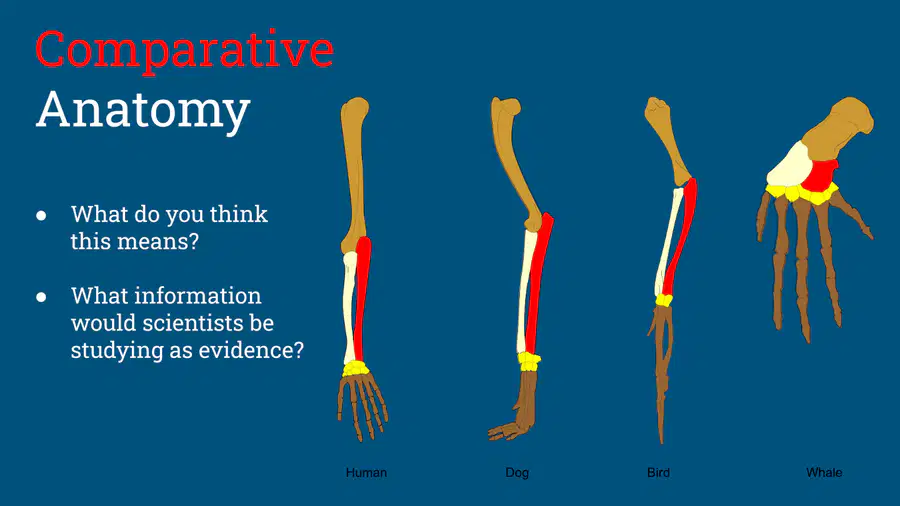 Comparative
Anatomy

• What do you think this means?

• What information would scientists be studying as evidence?

Human

Dog

Bird

Whale